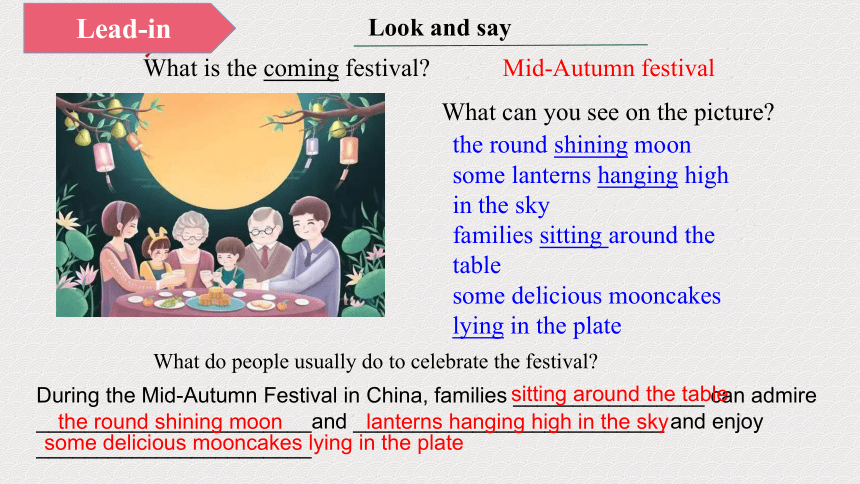 Lead-in

Look and say

What is the coming festival? Mid-Autumn festival

What can you see on the picture?
the round shining moon
some lanterns hanging high in the sky
families sitting around the table
some delicious mooncakes lying in the plate

What do people usually do to celebrate the festival?

During the Mid-Autumn Festival in China, families sitting around the table can admire the round shining moon and lanterns hanging high in the sky and enjoy some delicious mooncakes lying in the plate